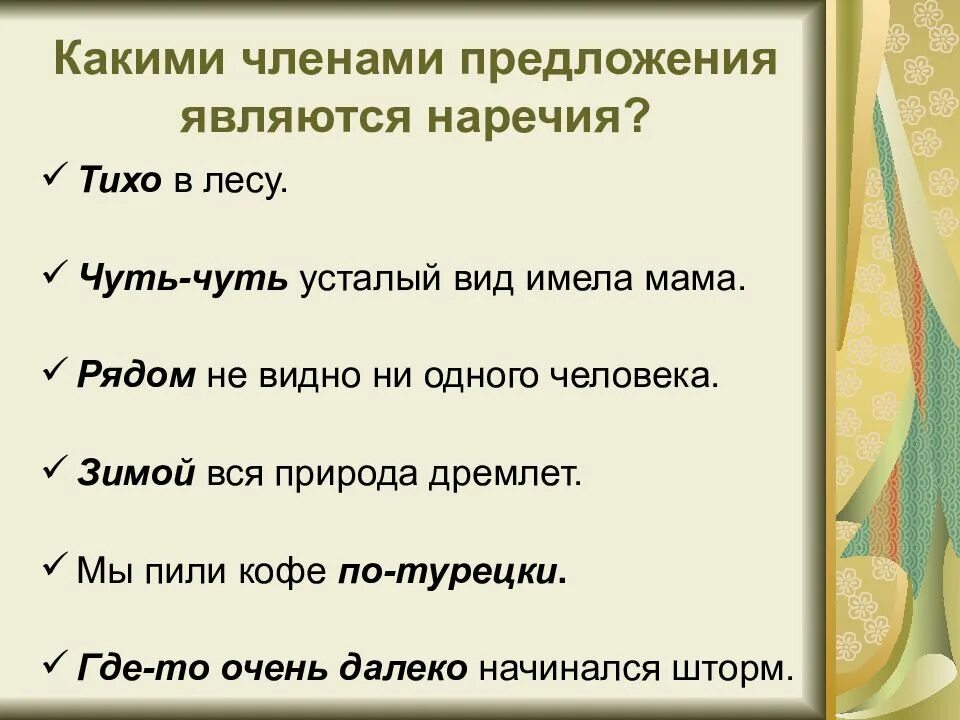 Какими членами предложения являются наречия?

✓ Тихо в лесу.

✓ Чуть-чуть усталый вид имела мама.

✓ Рядом не видно ни одного человека.

✓ Зимой вся природа дремлет.

✓ Мы пили кофе по-турецки.

✓ Где-то очень далеко начинался шторм.